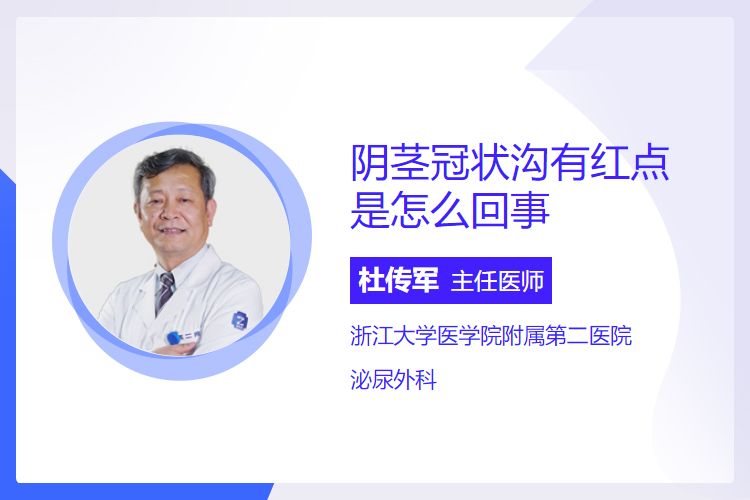 阴茎冠状沟有红点是怎么回事

杜传军 主任医师

浙江大学医学院附属第二医院

泌尿外科